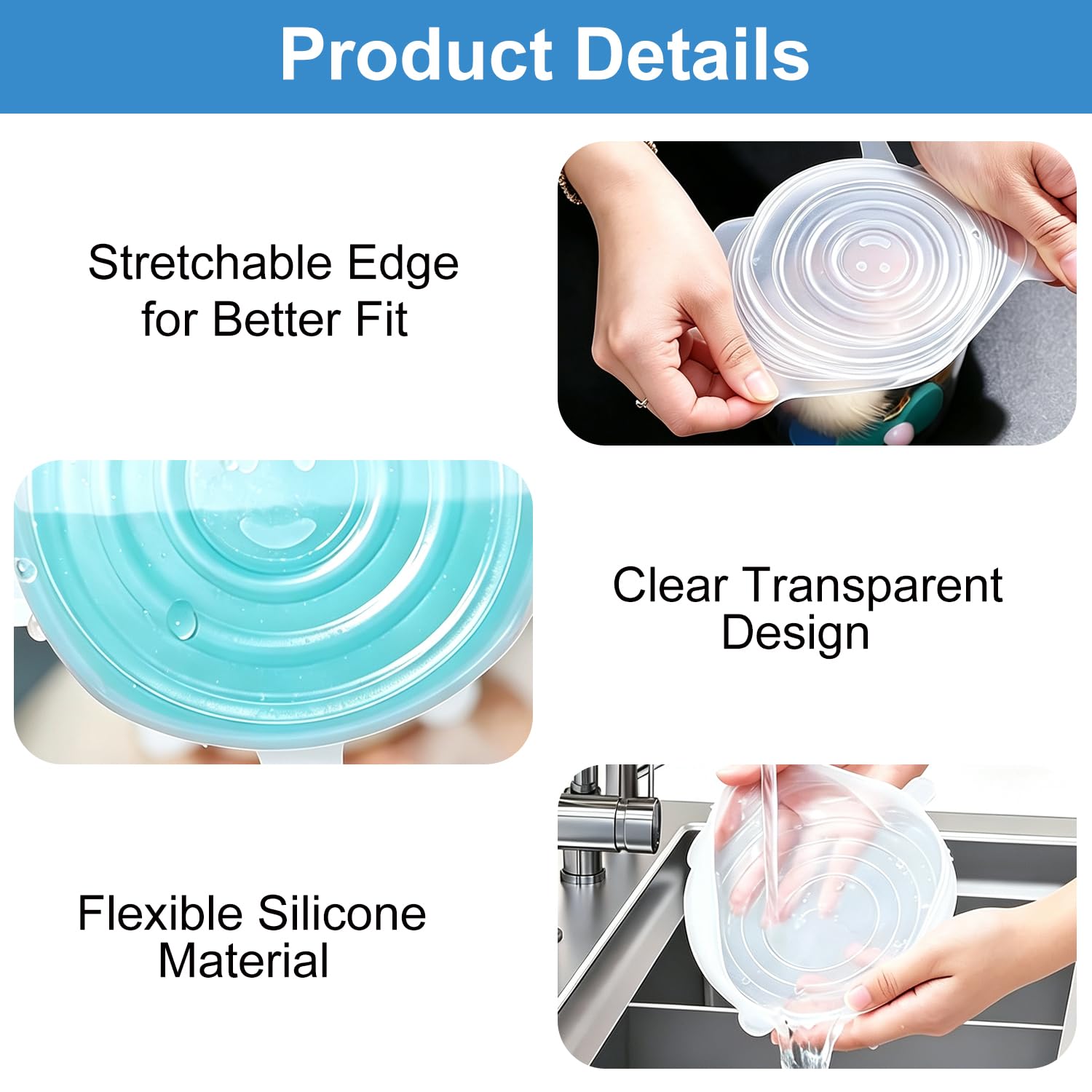 Product Details

Stretchable Edge for Better Fit

Clear Transparent Design

Flexible Silicone Material